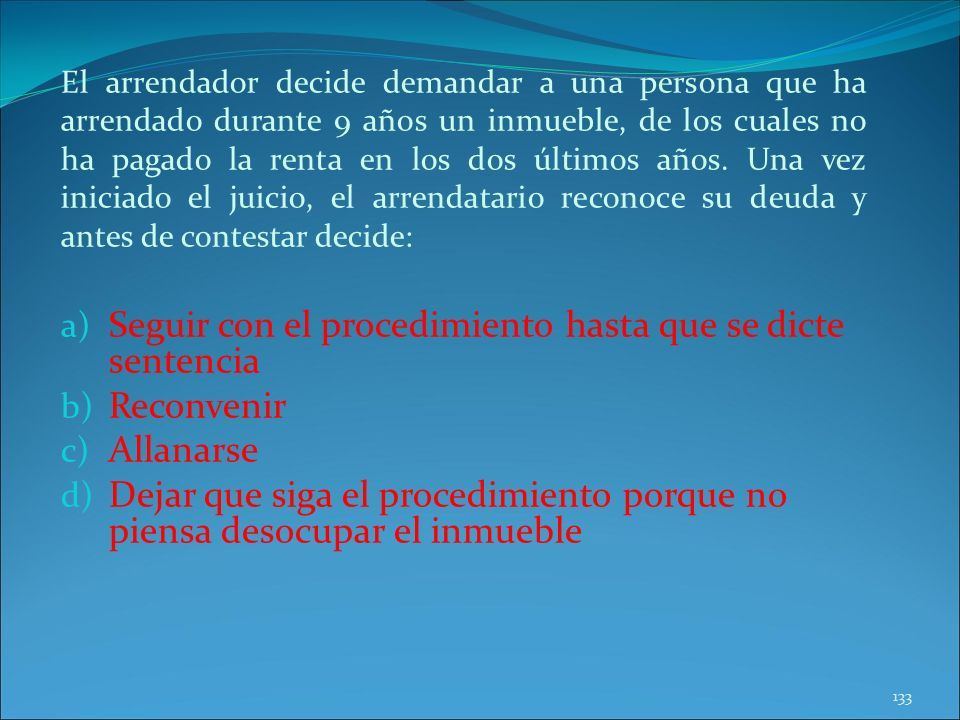 El arrendador decide demandar a una persona que ha arrendado durante 9 años un inmueble, de los cuales no ha pagado la renta en los dos últimos años. Una vez iniciado el juicio, el arrendatario reconoce su deuda y antes de contestar decide:

a) Seguir con el procedimiento hasta que se dicte sentencia
b) Reconvenir
c) Allanarse
d) Dejar que siga el procedimiento porque no piensa desocupar el inmueble

133